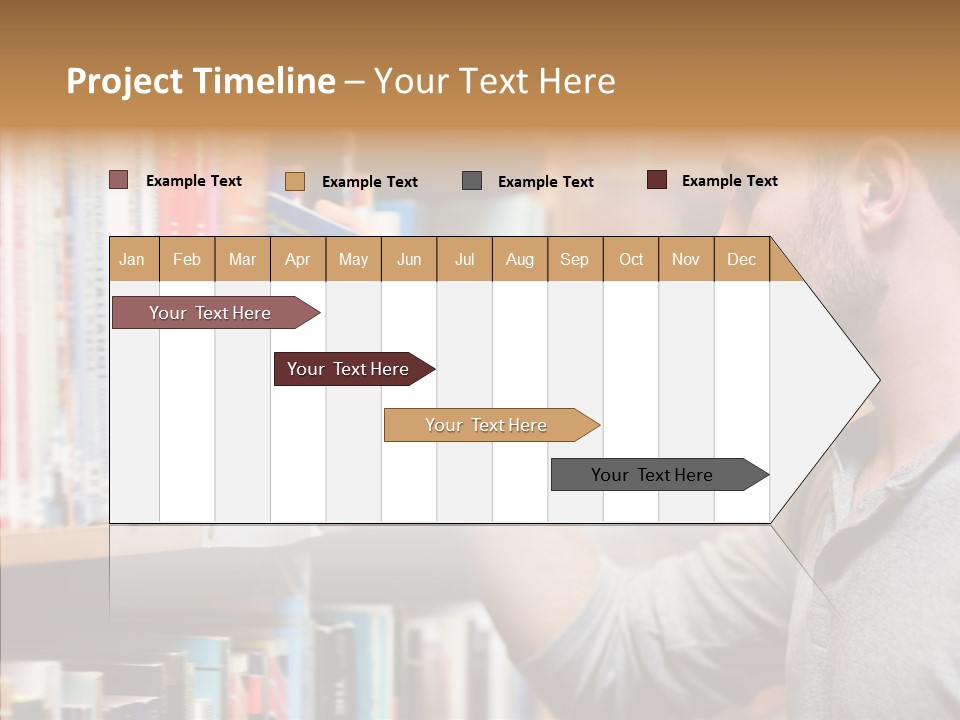 Project Timeline – Your Text Here

Example Text
Example Text
Example Text
Example Text

| Jan | Feb | Mar | Apr | May | Jun | Jul | Aug | Sep | Oct | Nov | Dec |
|---|---|---|---|---|---|---|---|---|---|---|---|

Your Text Here
Your Text Here
Your Text Here
Your Text Here